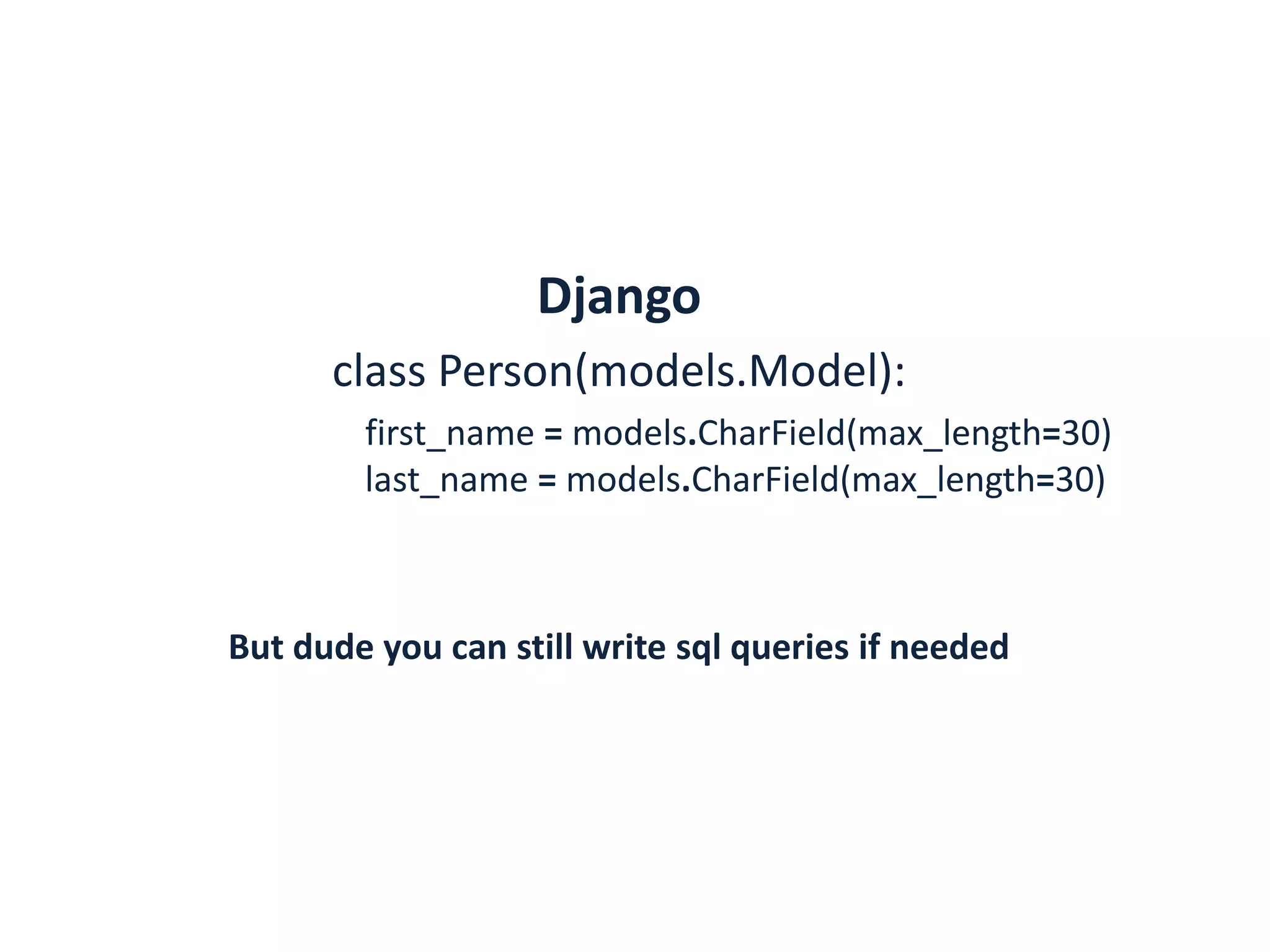 Django

class Person(models.Model):
first_name = models.CharField(max_length=30)
last_name = models.CharField(max_length=30)

But dude you can still write sql queries if needed